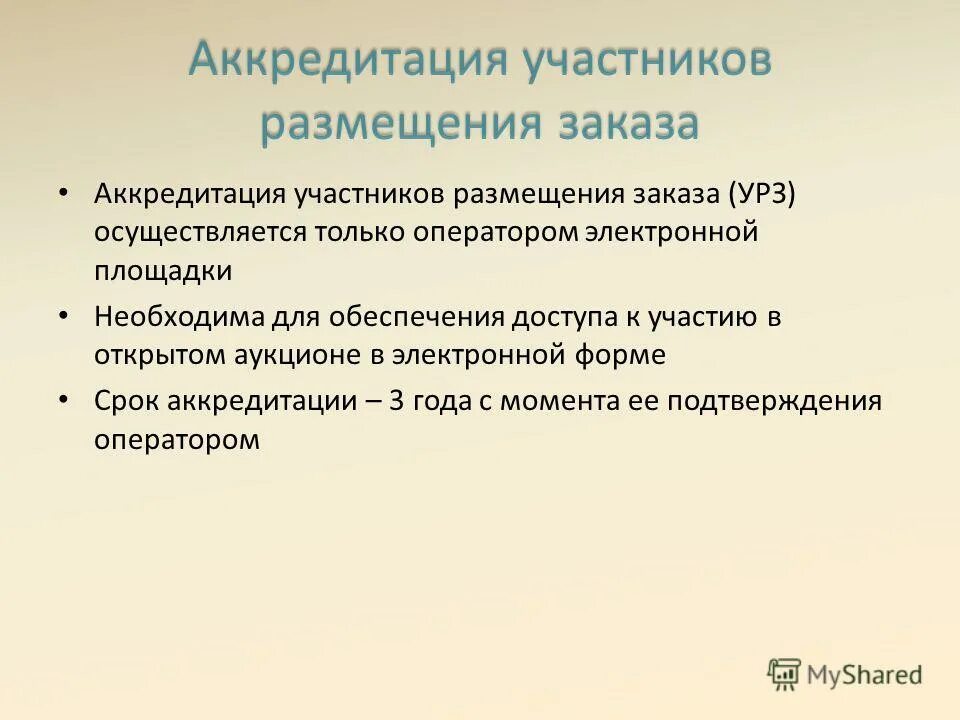 Аккредитация участников размещения заказа

• Аккредитация участников размещения заказа (УРЗ) осуществляется только оператором электронной площадки

• Необходима для обеспечения доступа к участию в открытом аукционе в электронной форме

• Срок аккредитации – 3 года с момента ее подтверждения оператором

MyShared